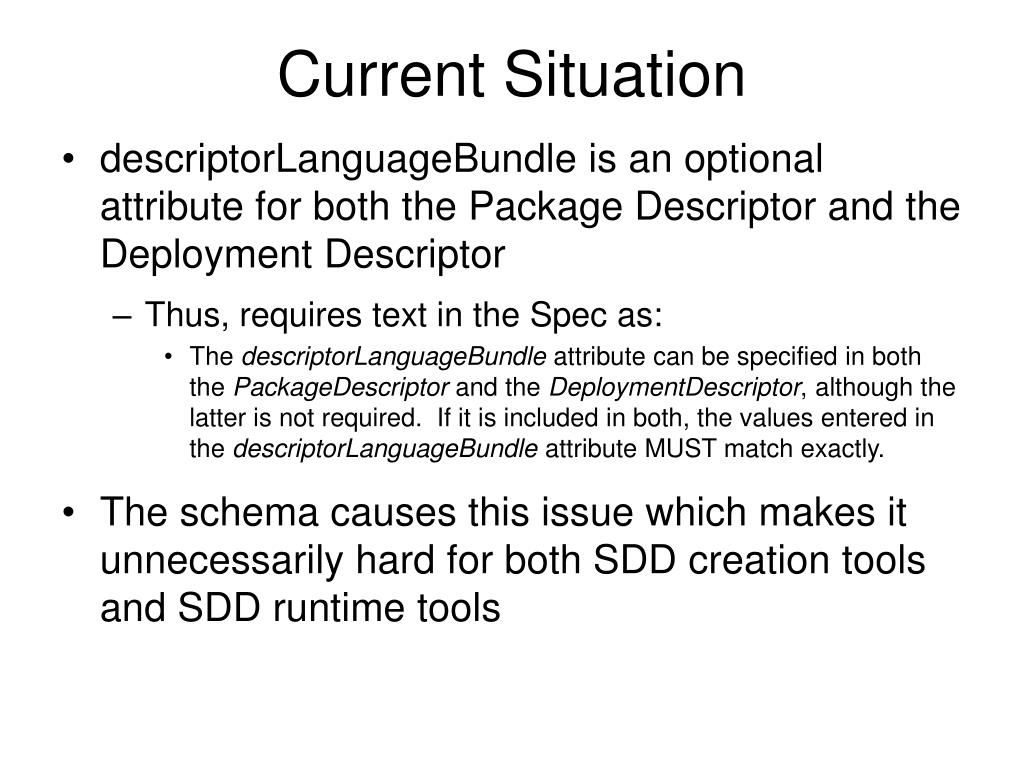 Current Situation

• descriptorLanguageBundle is an optional attribute for both the Package Descriptor and the Deployment Descriptor

– Thus, requires text in the Spec as:

• The descriptorLanguageBundle attribute can be specified in both the PackageDescriptor and the DeploymentDescriptor, although the latter is not required. If it is included in both, the values entered in the descriptorLanguageBundle attribute MUST match exactly.

• The schema causes this issue which makes it unnecessarily hard for both SDD creation tools and SDD runtime tools